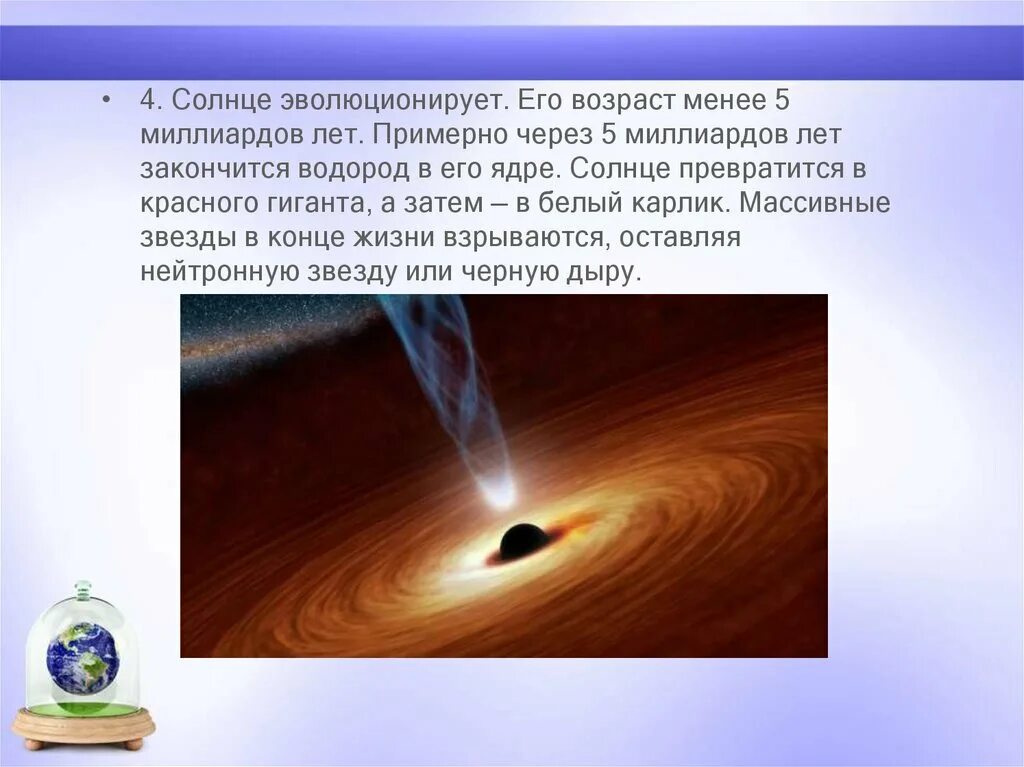 • 4. Солнце эволюционирует. Его возраст менее 5 миллиардов лет. Примерно через 5 миллиардов лет закончится водород в его ядре. Солнце превратится в красного гиганта, а затем – в белый карлик. Массивные звезды в конце жизни взрываются, оставляя нейтронную звезду или черную дыру.